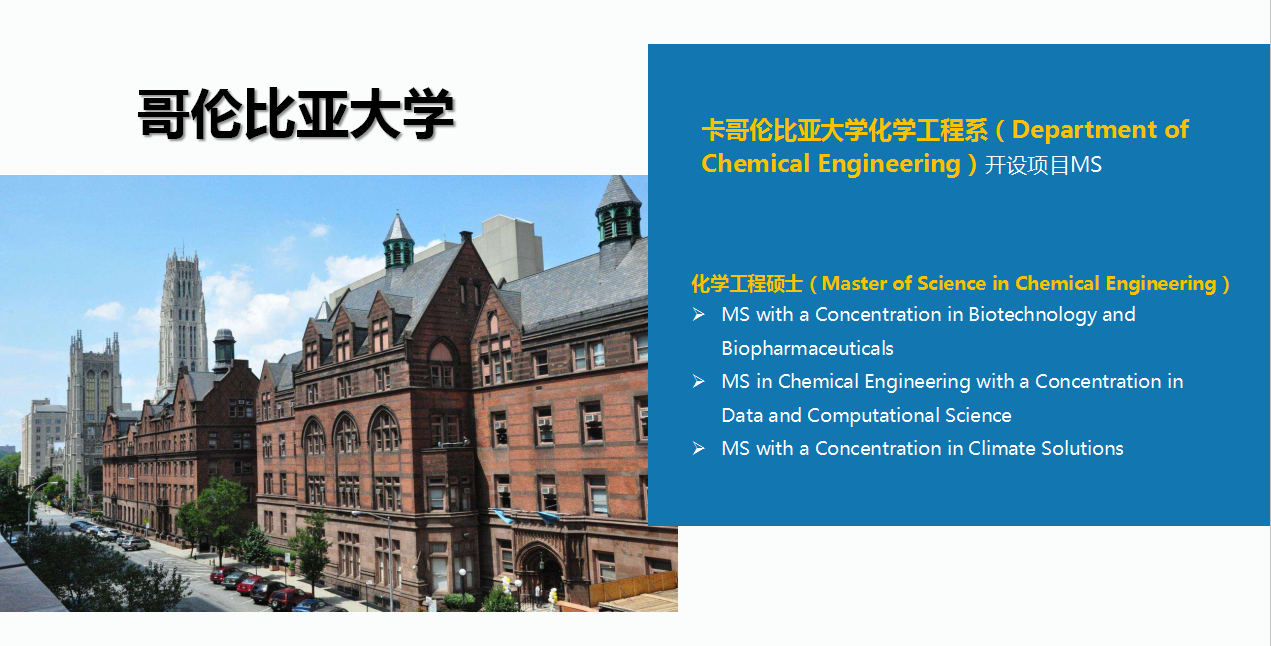 哥伦比亚大学

卡哥伦比亚大学化学工程系（Department of Chemical Engineering）开设项目MS

化学工程硕士（Master of Science in Chemical Engineering）
➢ MS with a Concentration in Biotechnology and Biopharmaceuticals
➢ MS in Chemical Engineering with a Concentration in Data and Computational Science
➢ MS with a Concentration in Climate Solutions